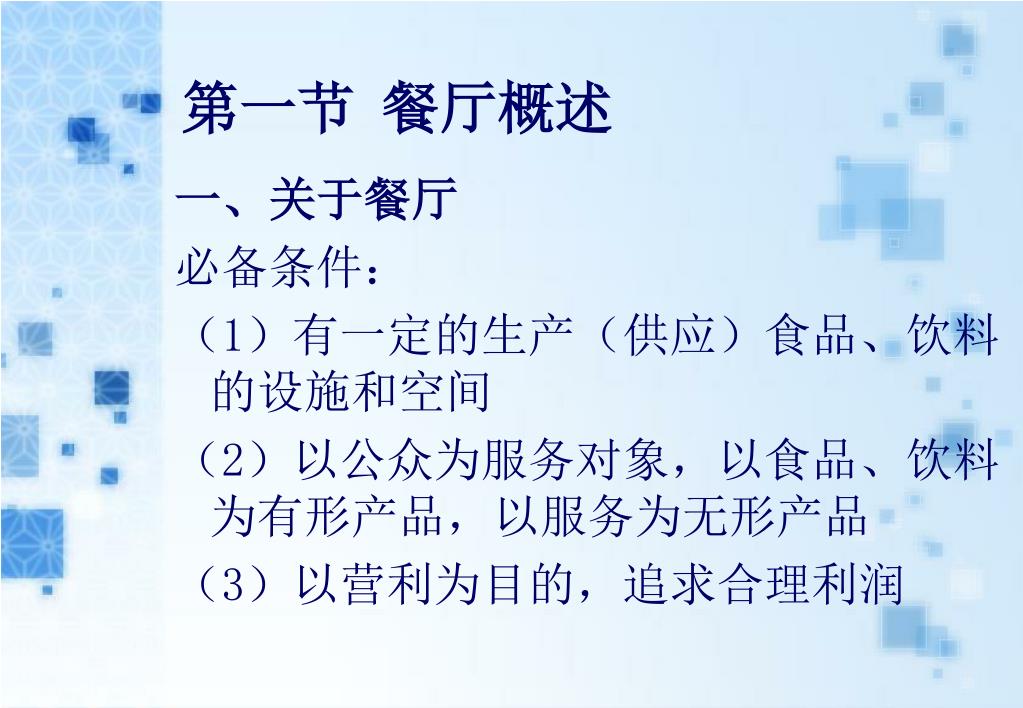 第一节 餐厅概述

一、关于餐厅

必备条件：

（1）有一定的生产（供应）食品、饮料的设施和空间

（2）以公众为服务对象，以食品、饮料为有形产品，以服务为无形产品

（3）以营利为目的，追求合理利润